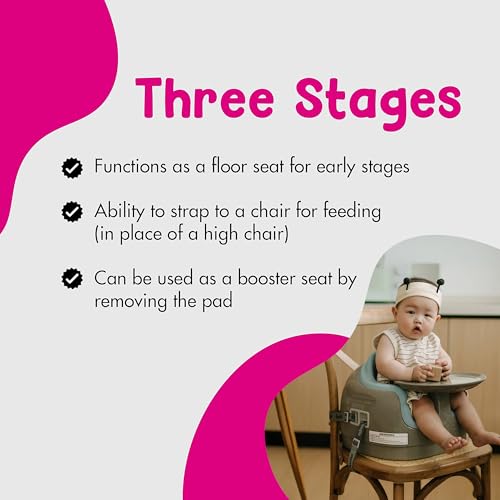 Three Stages

Functions as a floor seat for early stages

Ability to strap to a chair for feeding (in place of a high chair)

Can be used as a booster seat by removing the pad